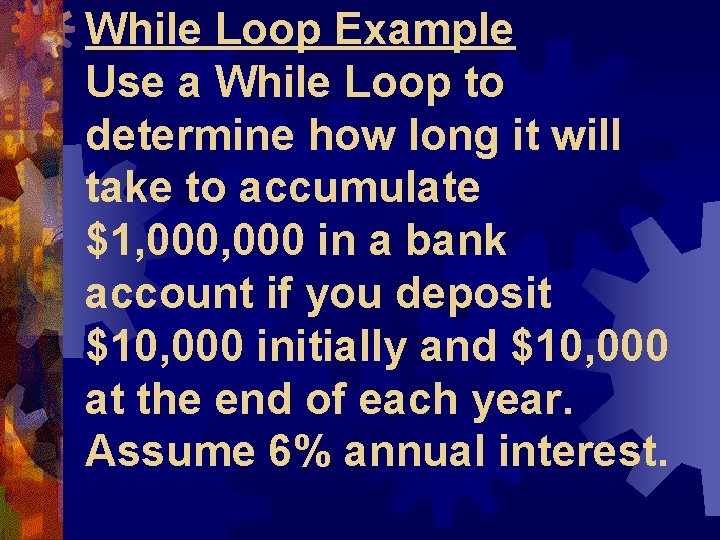 While Loop Example
Use a While Loop to determine how long it will take to accumulate \$1,000,000 in a bank account if you deposit \$10,000 initially and \$10,000 at the end of each year. Assume 6% annual interest.